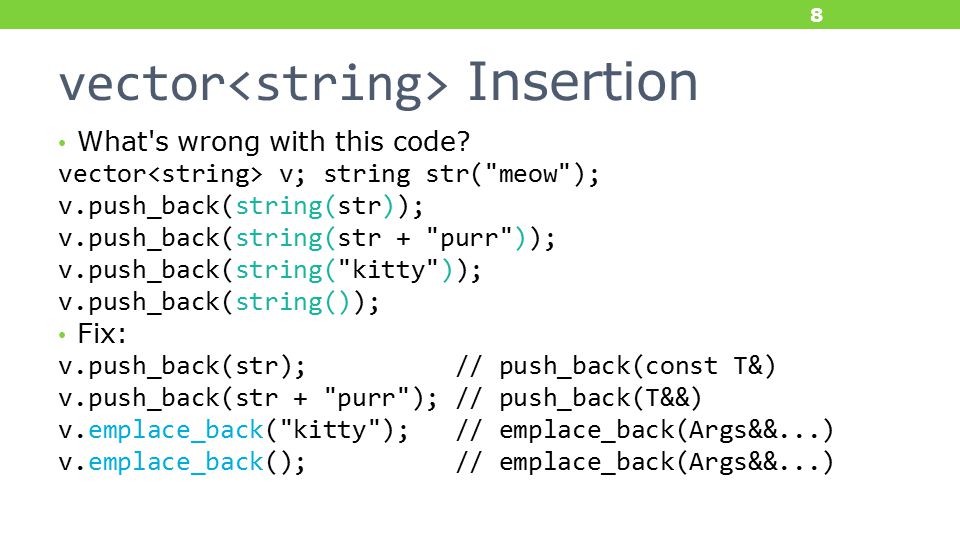 8

vector<string> Insertion

• What's wrong with this code?

vector<string> v; string str("meow");
v.push_back(string(str));
v.push_back(string(str + "purr"));
v.push_back(string("kitty"));
v.push_back(string());

• Fix:

v.push_back(str);          // push_back(const T&)
v.push_back(str + "purr"); // push_back(T&&)
v.emplace_back("kitty");   // emplace_back(Args&&...)
v.emplace_back();          // emplace_back(Args&&...)